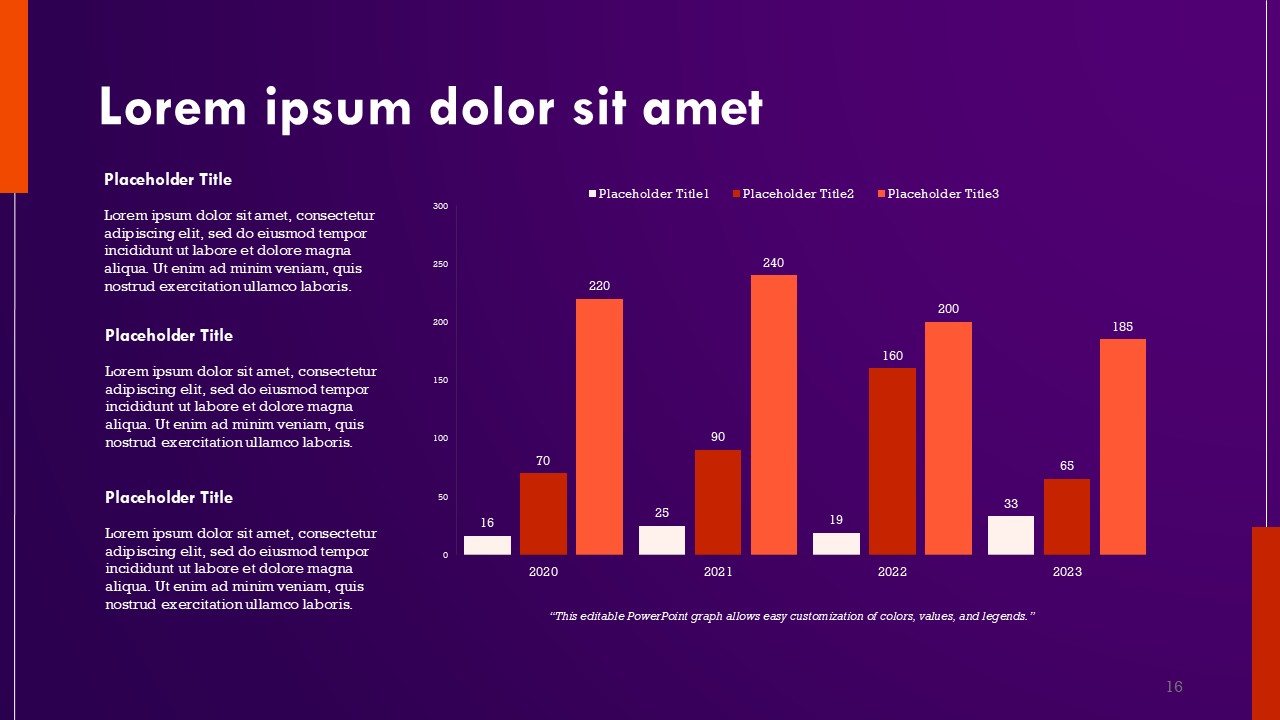 Lorem ipsum dolor sit amet

Placeholder Title

Lorem ipsum dolor sit amet, consectetur adipiscing elit, sed do eiusmod tempor incididunt ut labore et dolore magna aliqua. Ut enim ad minim veniam, quis nostrud exercitation ullamco laboris.

Placeholder Title

Lorem ipsum dolor sit amet, consectetur adipiscing elit, sed do eiusmod tempor incididunt ut labore et dolore magna aliqua. Ut enim ad minim veniam, quis nostrud exercitation ullamco laboris.

Placeholder Title

Lorem ipsum dolor sit amet, consectetur adipiscing elit, sed do eiusmod tempor incididunt ut labore et dolore magna aliqua. Ut enim ad minim veniam, quis nostrud exercitation ullamco laboris.

Placeholder Title1 Placeholder Title2 Placeholder Title3

300
250
200
150
100
50
0

16 70 220
25 90 240
19 160 200
33 65 185

2020 2021 2022 2023

"This editable PowerPoint graph allows easy customization of colors, values, and legends."

16